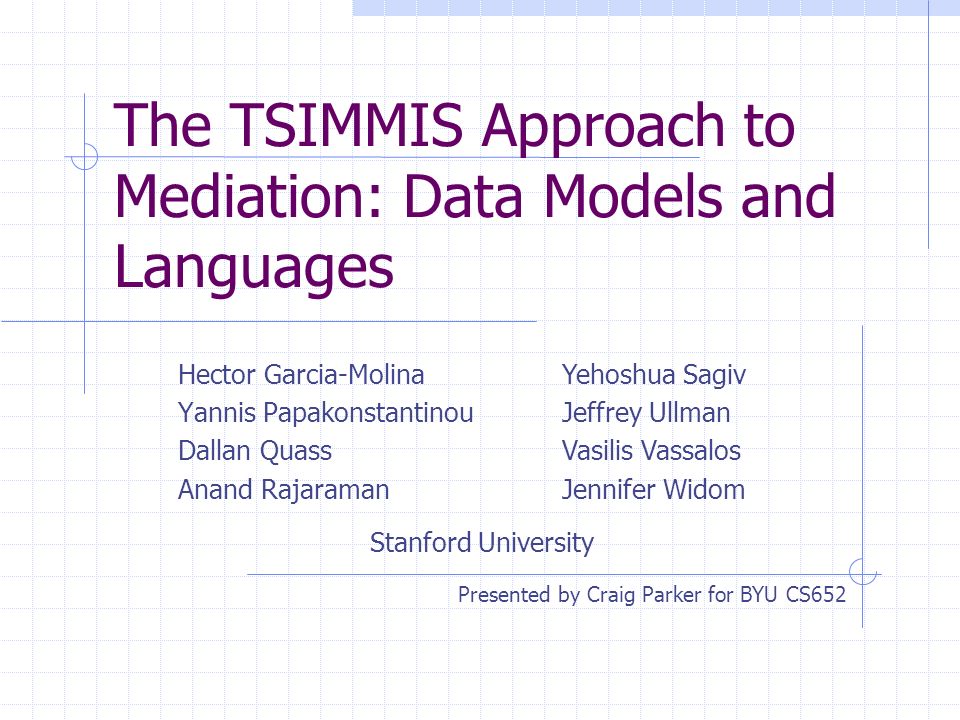 The TSIMMIS Approach to Mediation: Data Models and Languages

Hector Garcia-Molina
Yannis Papakonstantinou
Dallan Quass
Anand Rajaraman

Yehoshua Sagiv
Jeffrey Ullman
Vasilis Vassalos
Jennifer Widom

Stanford University

Presented by Craig Parker for BYU CS652